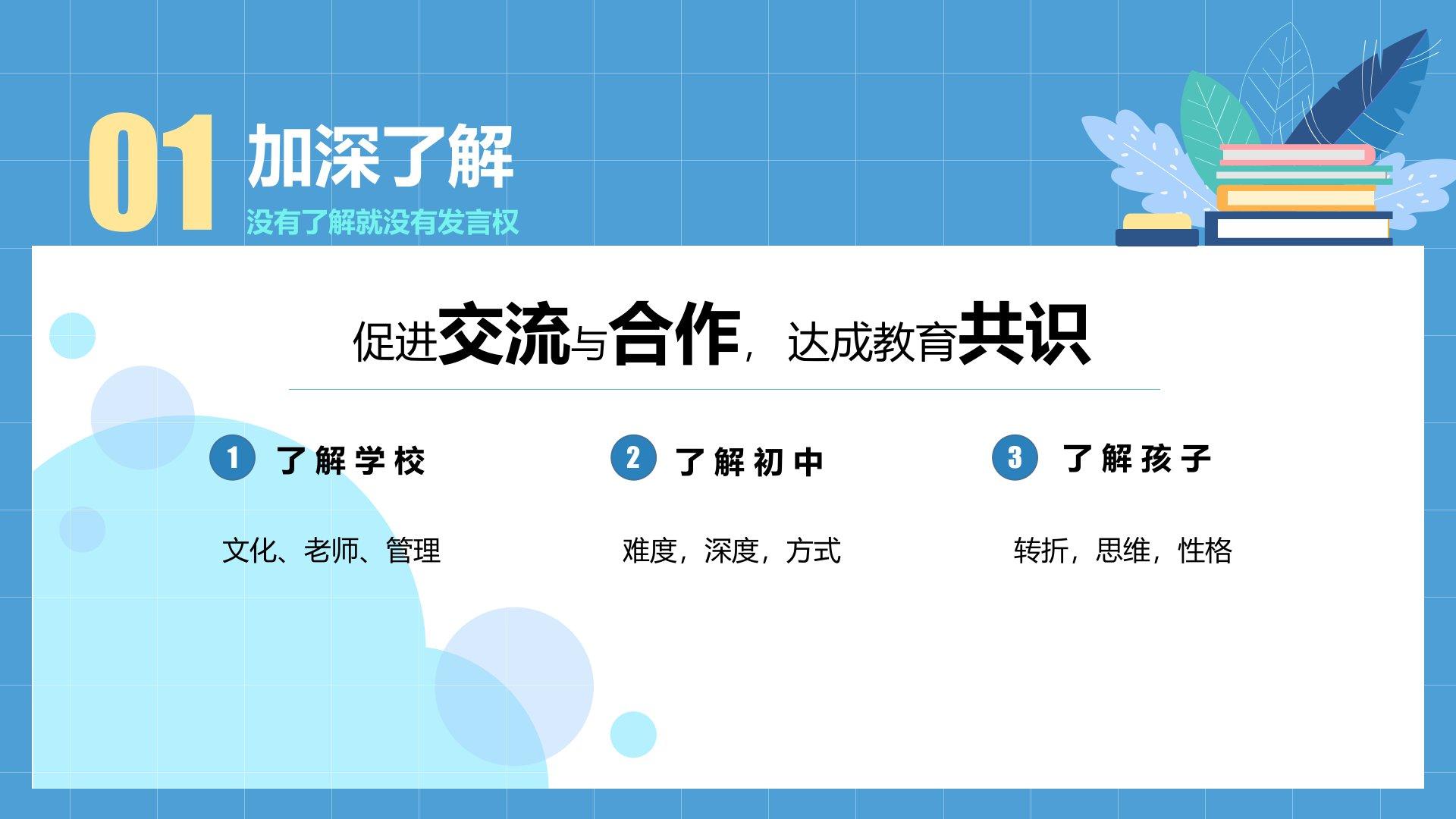 01 加深了解

没有了解就没有发言权

促进交流与合作，达成教育共识

1 了解学校

文化、老师、管理

2 了解初中

难度，深度，方式

3 了解孩子

转折，思维，性格